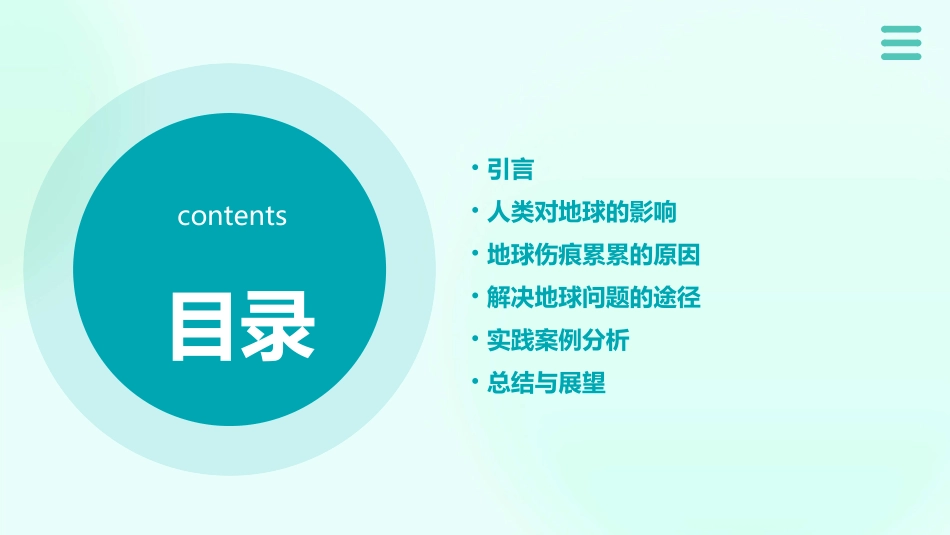 contents

目录

• 引言
• 人类对地球的影响
• 地球伤痕累累的原因
• 解决地球问题的途径
• 实践案例分析
• 总结与展望